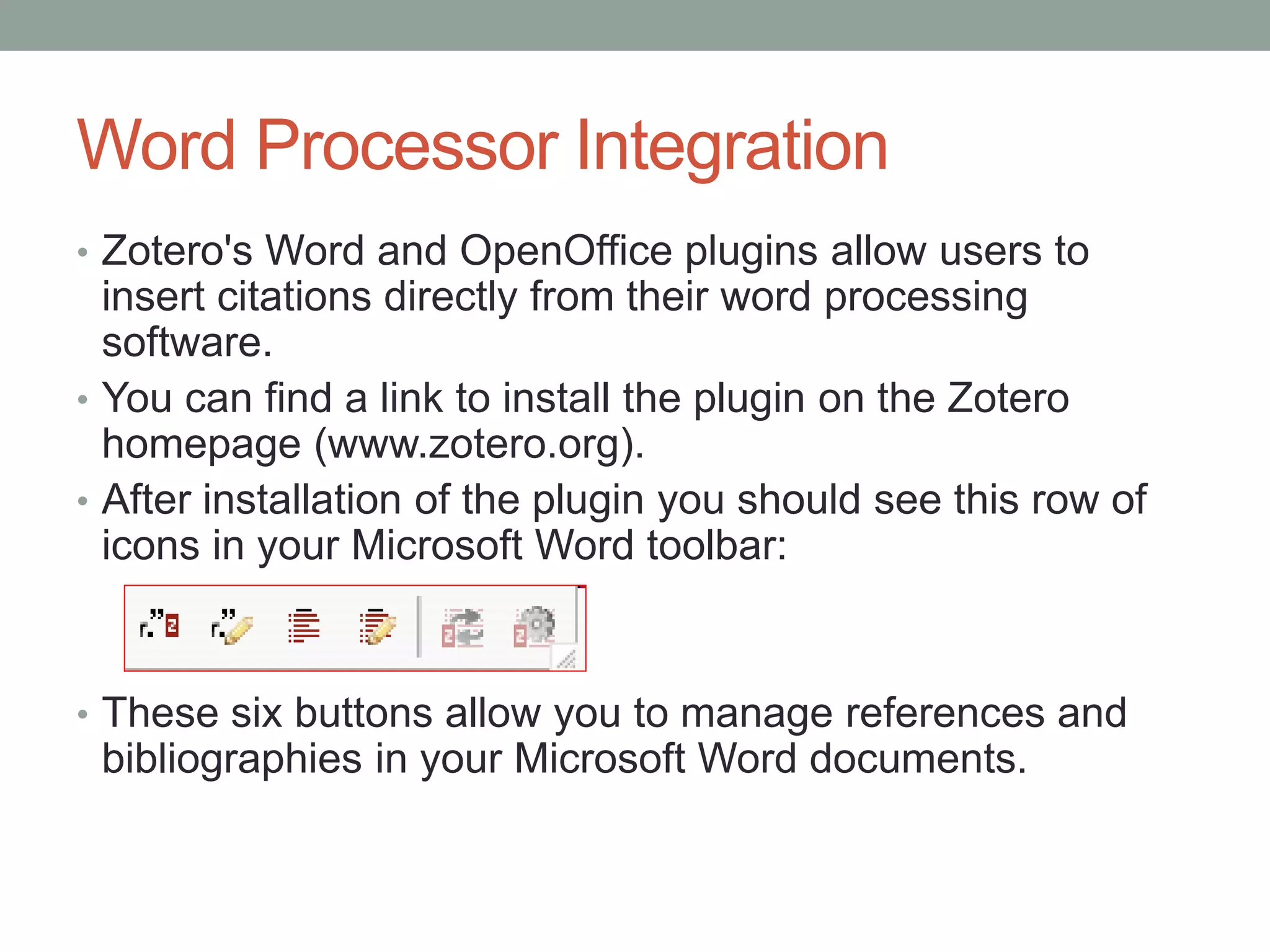 Word Processor Integration

• Zotero's Word and OpenOffice plugins allow users to insert citations directly from their word processing software.
• You can find a link to install the plugin on the Zotero homepage (www.zotero.org).
• After installation of the plugin you should see this row of icons in your Microsoft Word toolbar:

• These six buttons allow you to manage references and bibliographies in your Microsoft Word documents.